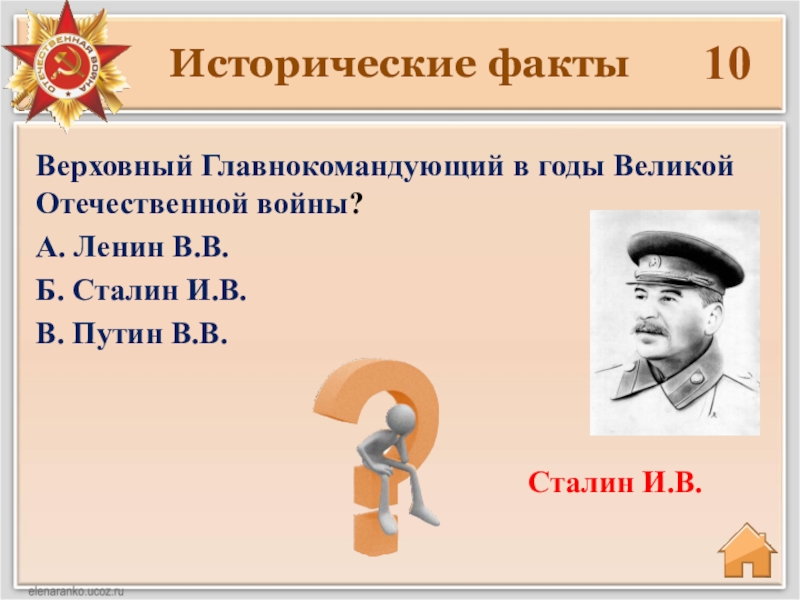 ОТЕЧЕСТВЕННАЯ ВОЙНА

Исторические факты 10

Верховный Главнокомандующий в годы Великой Отечественной войны?

А. Ленин В.В.

Б. Сталин И.В.

В. Путин В.В.

Сталин И.В.

elenaranko.ucoz.ru